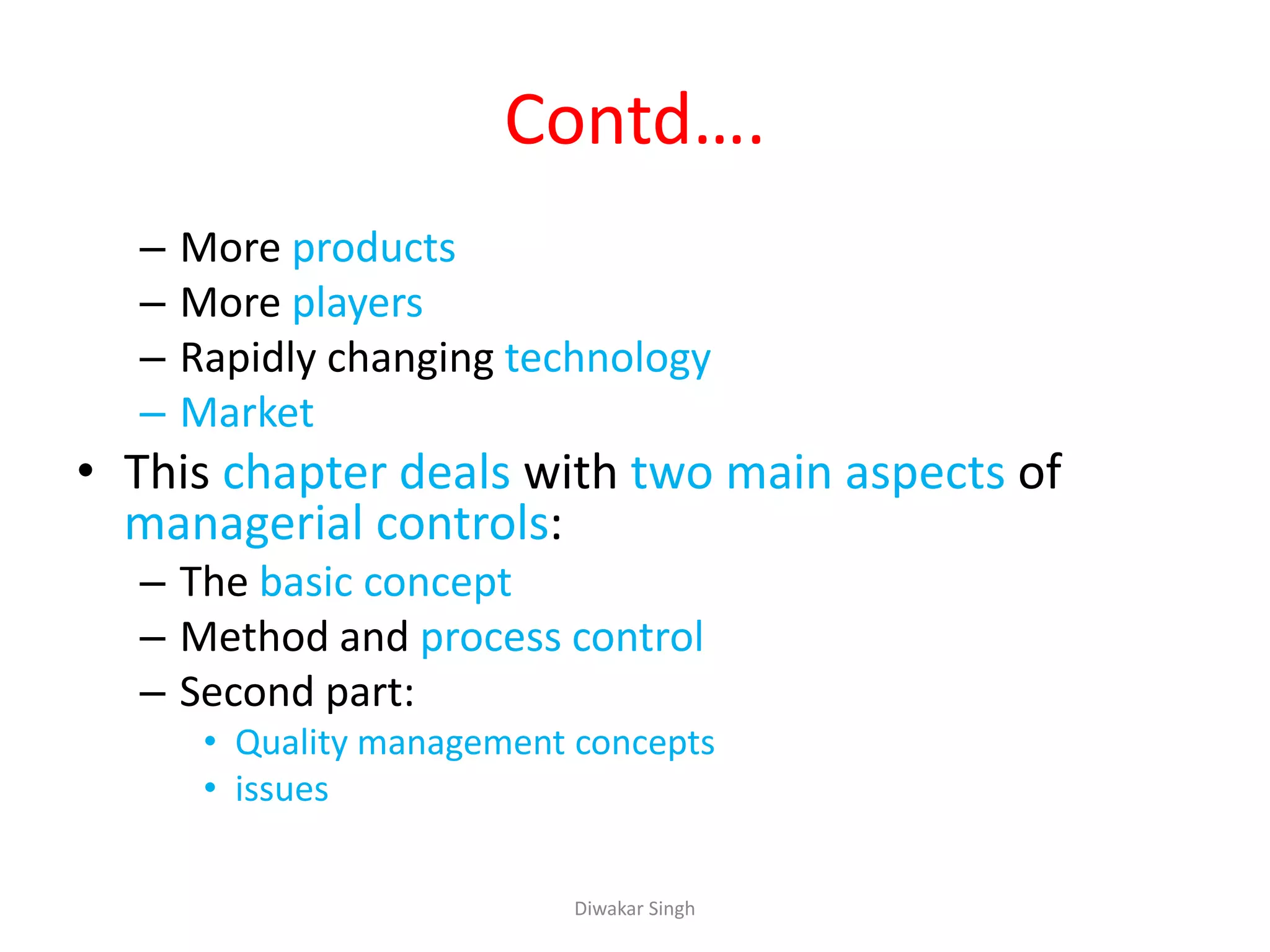 Contd….

– More products
– More players
– Rapidly changing technology
– Market

• This chapter deals with two main aspects of managerial controls:
– The basic concept
– Method and process control
– Second part:
• Quality management concepts
• issues

Diwakar Singh